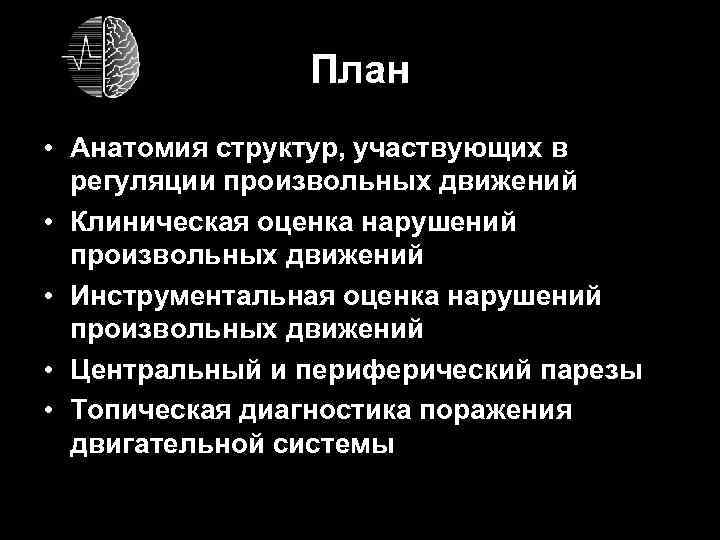 План

• Анатомия структур, участвующих в регуляции произвольных движений
• Клиническая оценка нарушений произвольных движений
• Инструментальная оценка нарушений произвольных движений
• Центральный и периферический парезы
• Топическая диагностика поражения двигательной системы